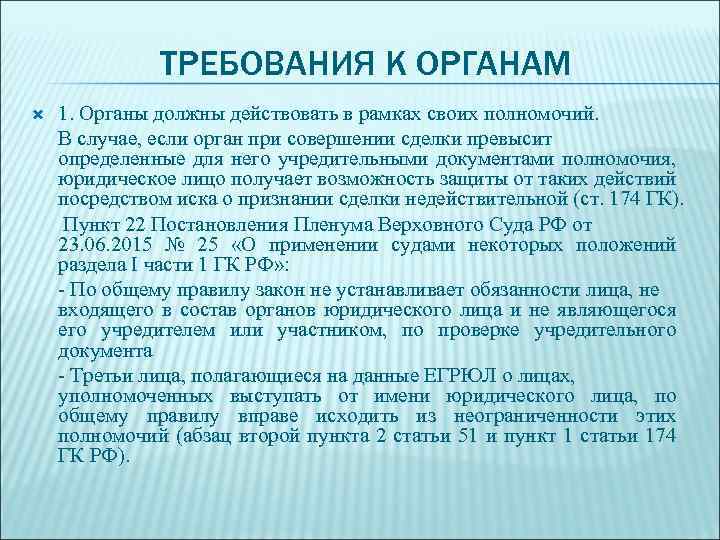 ТРЕБОВАНИЯ К ОРГАНАМ

1. Органы должны действовать в рамках своих полномочий.

В случае, если орган при совершении сделки превысит определенные для него учредительными документами полномочия, юридическое лицо получает возможность защиты от таких действий посредством иска о признании сделки недействительной (ст. 174 ГК).

Пункт 22 Постановления Пленума Верховного Суда РФ от 23.06.2015 № 25 «О применении судами некоторых положений раздела I части 1 ГК РФ»:

- По общему правилу закон не устанавливает обязанности лица, не входящего в состав органов юридического лица и не являющегося его учредителем или участником, по проверке учредительного документа

- Третьи лица, полагающиеся на данные ЕГРЮЛ о лицах, уполномоченных выступать от имени юридического лица, по общему правилу вправе исходить из неограниченности этих полномочий (абзац второй пункта 2 статьи 51 и пункт 1 статьи 174 ГК РФ).